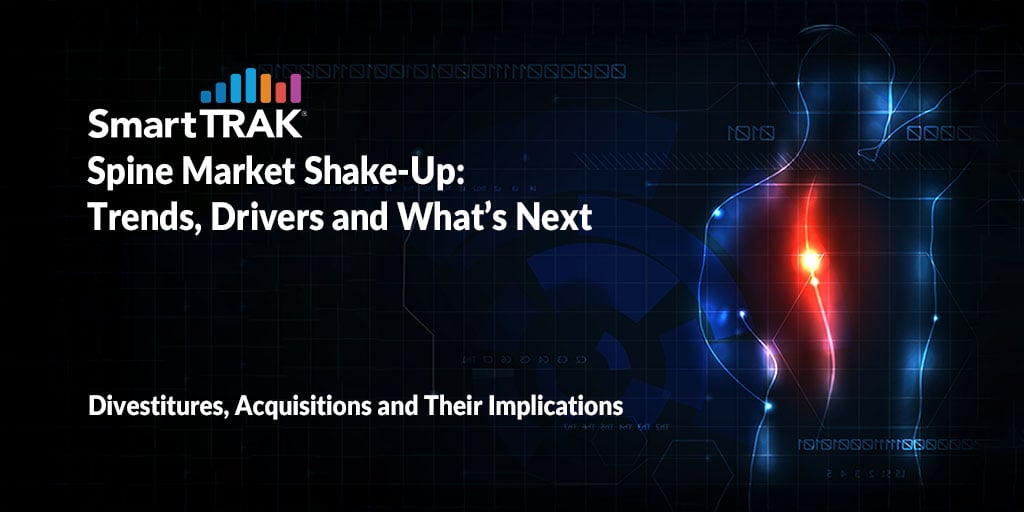 SmartTRAK®

Spine Market Shake-Up: Trends, Drivers and What's Next

Divestitures, Acquisitions and Their Implications